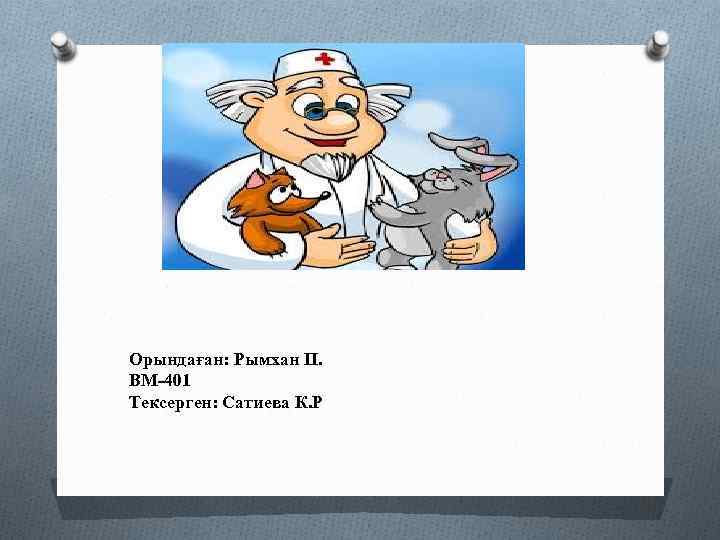 Орындаған: Рымхан П.
ВМ-401
Тексерген: Сатиева К.Р